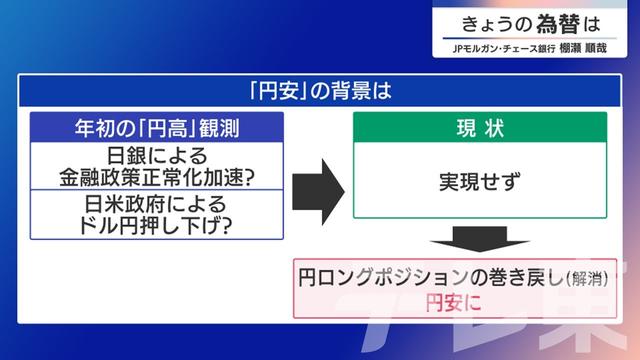 きょうの為替は
JPモルガン・チェース銀行 棚瀬 順哉

「円安」の背景は

年初の「円高」観測

日銀による
金融政策正常化加速?

日米政府による
ドル円押し下げ?

現 状

実現せず

円ロングポジションの巻き戻し(解消)
円安に